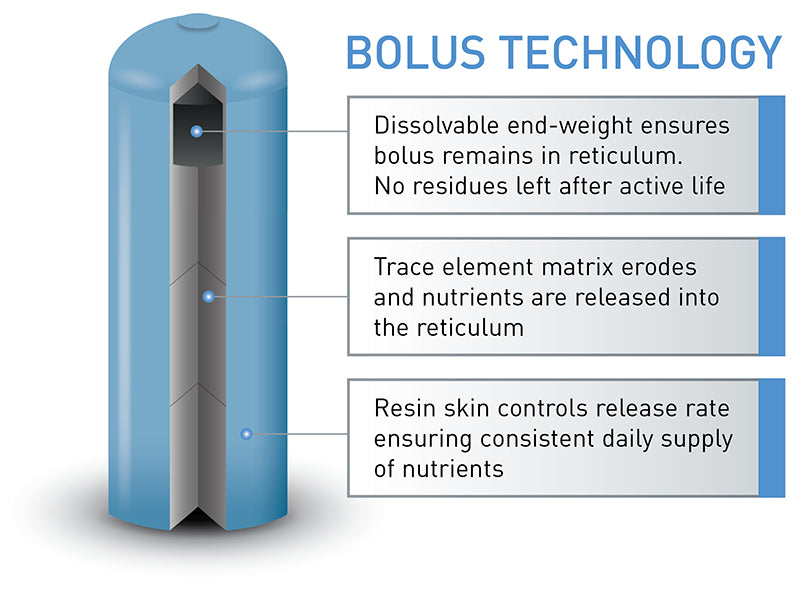 BOLUS TECHNOLOGY

Dissolvable end-weight ensures bolus remains in reticulum. No residues left after active life

Trace element matrix erodes and nutrients are released into the reticulum

Resin skin controls release rate ensuring consistent daily supply of nutrients